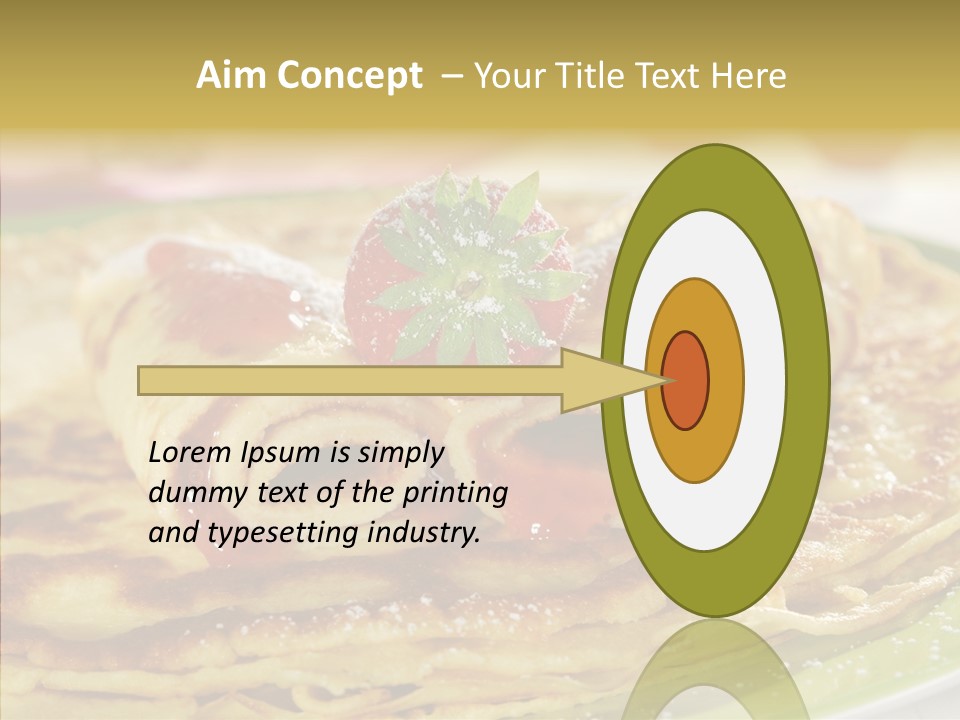 Aim Concept – Your Title Text Here

Lorem Ipsum is simply dummy text of the printing and typesetting industry.